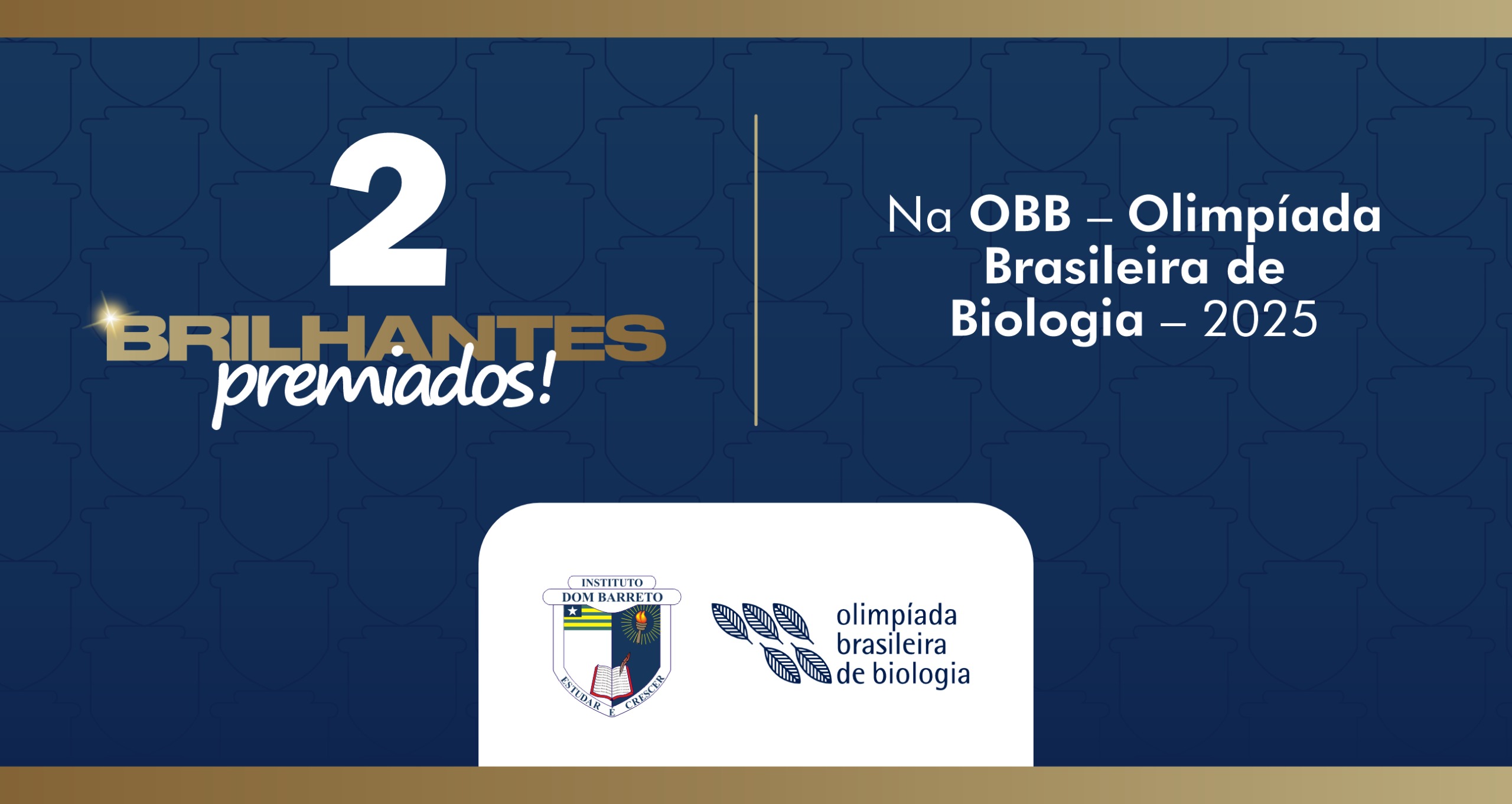 2
BRILHANTES
premiados!

Na OBB – Olimpíada Brasileira de Biologia – 2025

INSTITUTO
DOM BARRETO
ESTUDAR E CRESCER

olimpíada
brasileira
de biologia